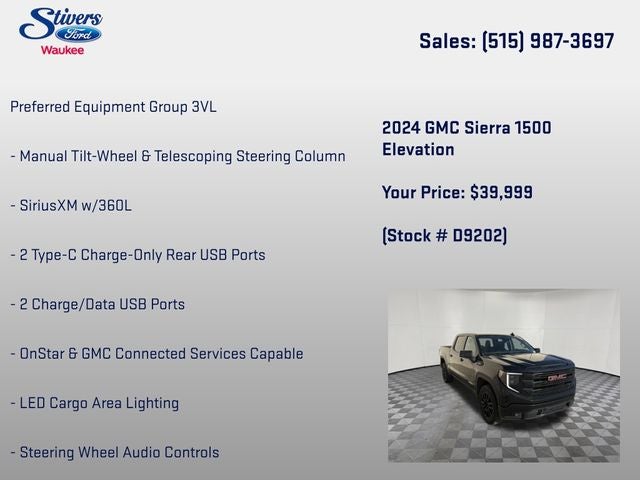 Stivers
Ford
Waukee

Sales: (515) 987-3697

Preferred Equipment Group 3VL

- Manual Tilt-Wheel & Telescoping Steering Column

- SiriusXM w/360L

- 2 Type-C Charge-Only Rear USB Ports

- 2 Charge/Data USB Ports

- OnStar & GMC Connected Services Capable

- LED Cargo Area Lighting

- Steering Wheel Audio Controls

2024 GMC Sierra 1500 Elevation

Your Price: $39,999

(Stock # D9202)

GMC